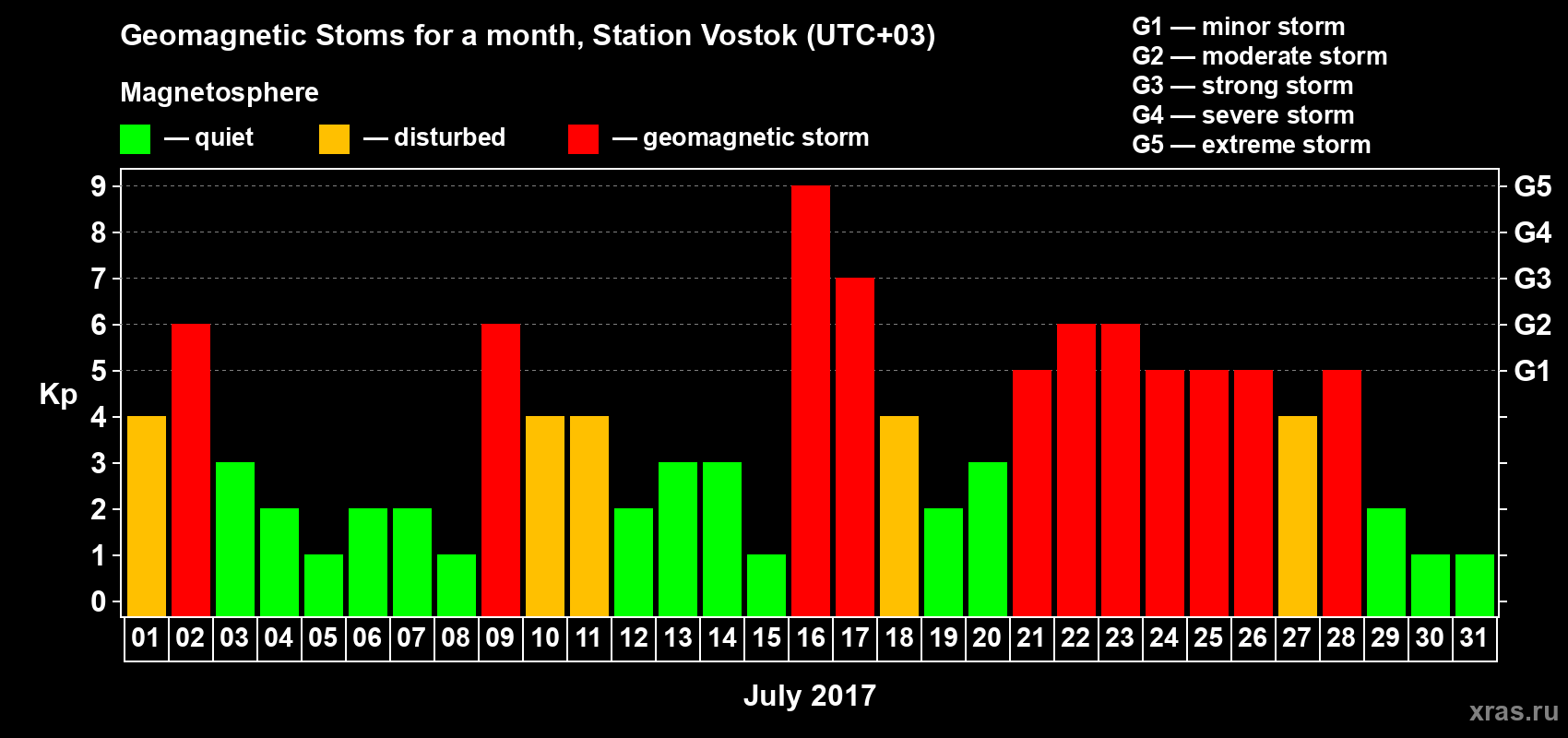 Geomagnetic Stoms for a month, Station Vostok (UTC+03)

Magnetosphere

— quiet — disturbed — geomagnetic storm

G1 — minor storm
G2 — moderate storm
G3 — strong storm
G4 — severe storm
G5 — extreme storm

Kp

9
8
7
6
5
4
3
2
1
0

G5
G4
G3
G2
G1

01 02 03 04 05 06 07 08 09 10 11 12 13 14 15 16 17 18 19 20 21 22 23 24 25 26 27 28 29 30 31

July 2017

xras.ru